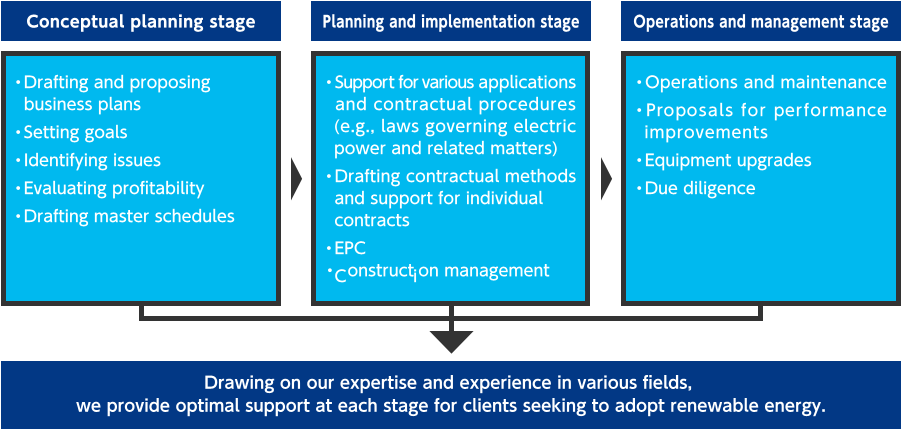 Conceptual planning stage

・Drafting and proposing business plans
・Setting goals
・Identifying issues
・Evaluating profitability
・Drafting master schedules

Planning and implementation stage

・Support for various applications and contractual procedures (e.g., laws governing electric power and related matters)
・Drafting contractual methods and support for individual contracts
・EPC
・Construction management

Operations and management stage

・Operations and maintenance
・Proposals for performance improvements
・Equipment upgrades
・Due diligence

Drawing on our expertise and experience in various fields, we provide optimal support at each stage for clients seeking to adopt renewable energy.